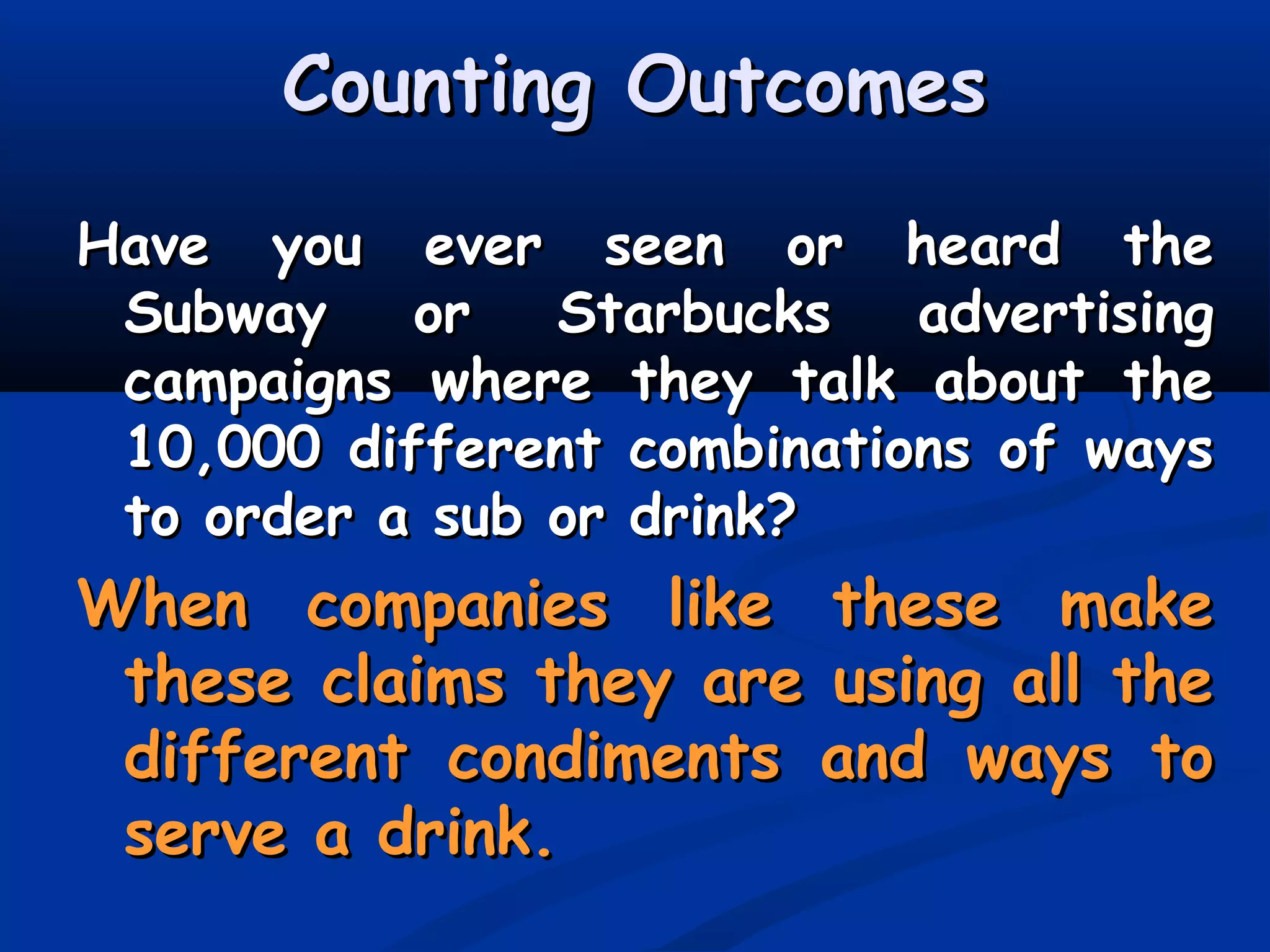 Counting Outcomes

Have you ever seen or heard the Subway or Starbucks advertising campaigns where they talk about the 10,000 different combinations of ways to order a sub or drink?

When companies like these make these claims they are using all the different condiments and ways to serve a drink.